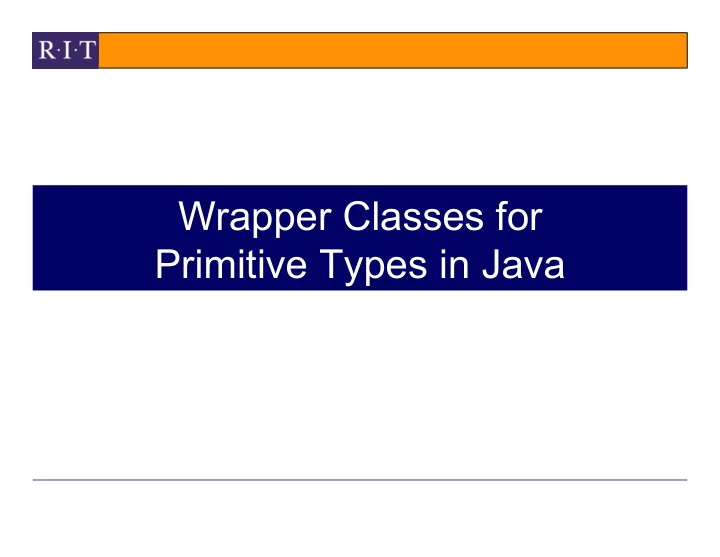 R·I·T

Wrapper Classes for
Primitive Types in Java